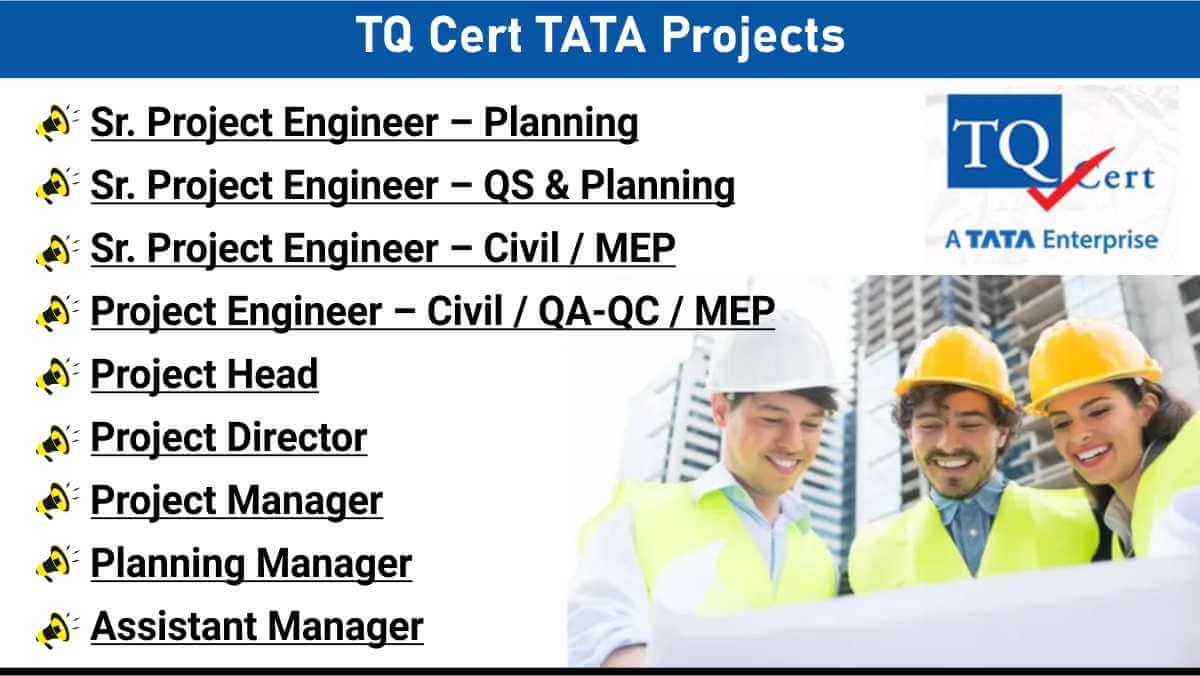 TQ Cert TATA Projects

Sr. Project Engineer – Planning

Sr. Project Engineer – QS & Planning

Sr. Project Engineer – Civil / MEP

Project Engineer – Civil / QA-QC / MEP

Project Head

Project Director

Project Manager

Planning Manager

Assistant Manager

TQ Cert

A TATA Enterprise